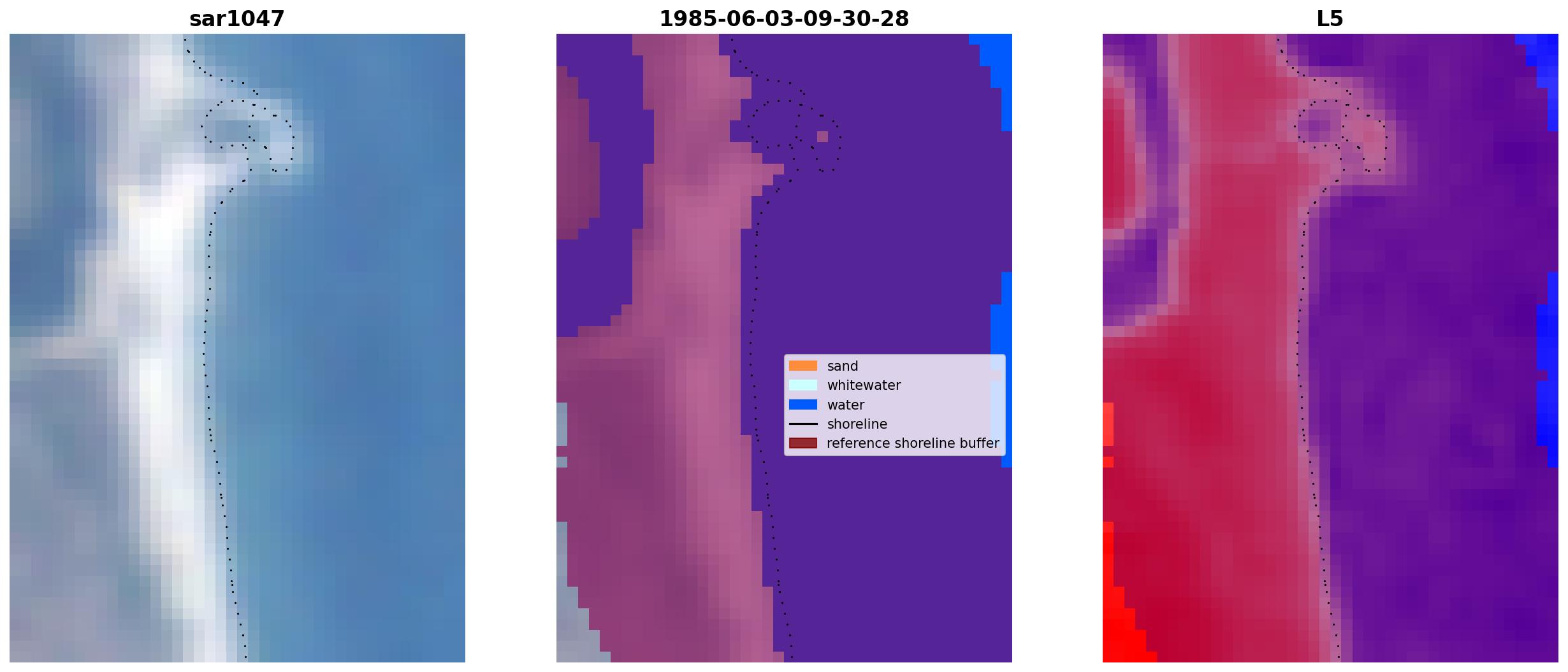 sar1047

1985-06-03-09-30-28

sand
whitewater
water
shoreline
reference shoreline buffer

L5